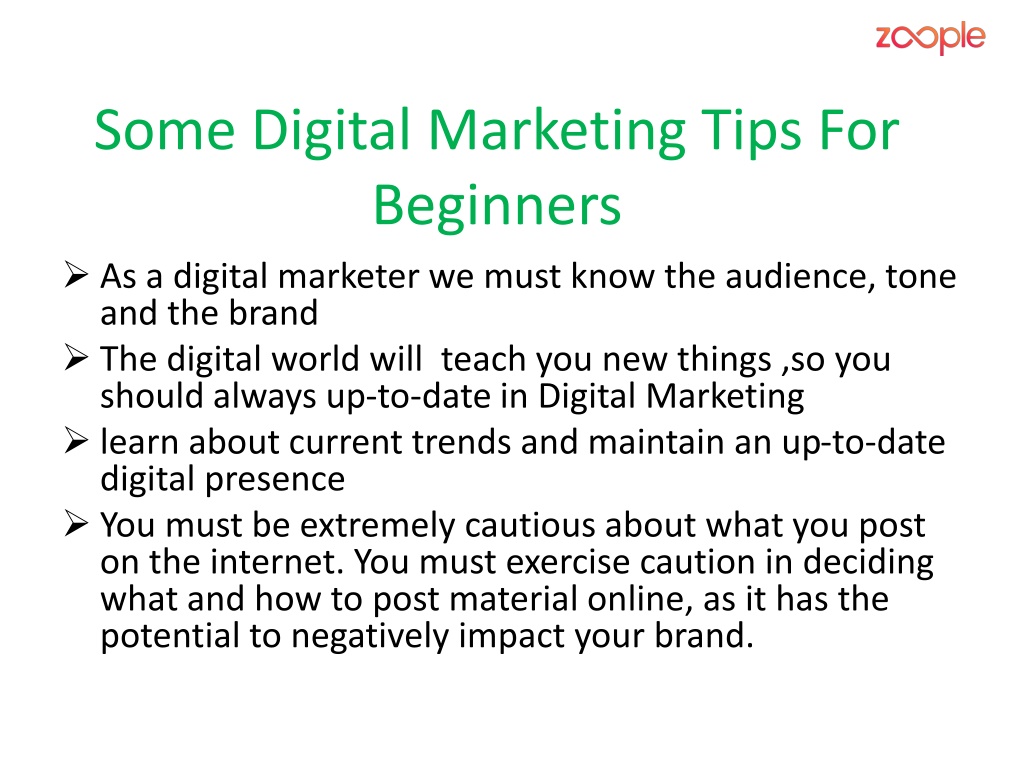 zoople

Some Digital Marketing Tips For Beginners

➢ As a digital marketer we must know the audience, tone and the brand
➢ The digital world will  teach you new things ,so you should always up-to-date in Digital Marketing
➢ learn about current trends and maintain an up-to-date digital presence
➢ You must be extremely cautious about what you post on the internet. You must exercise caution in deciding what and how to post material online, as it has the potential to negatively impact your brand.